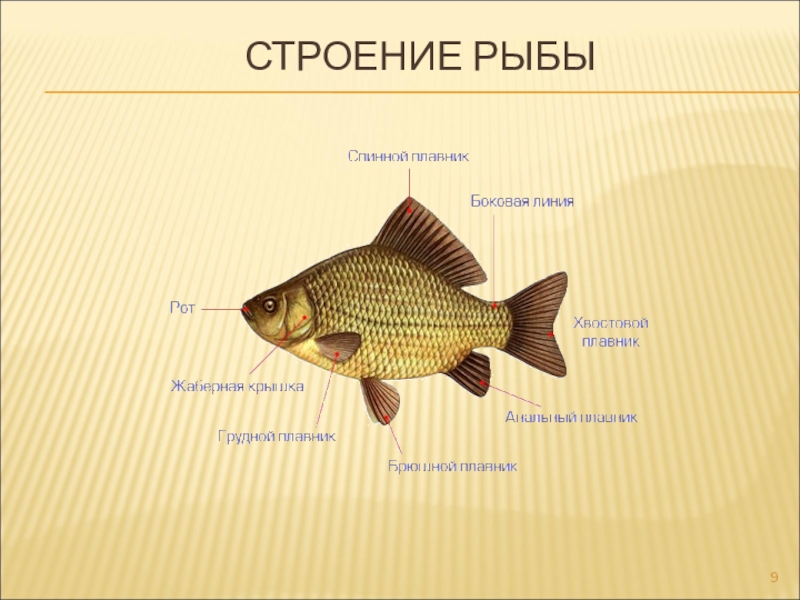 СТРОЕНИЕ РЫБЫ

Спинной плавник

Боковая линия

Рот

Хвостовой плавник

Жаберная крышка

Анальный плавник

Грудной плавник

Брюшной плавник

9